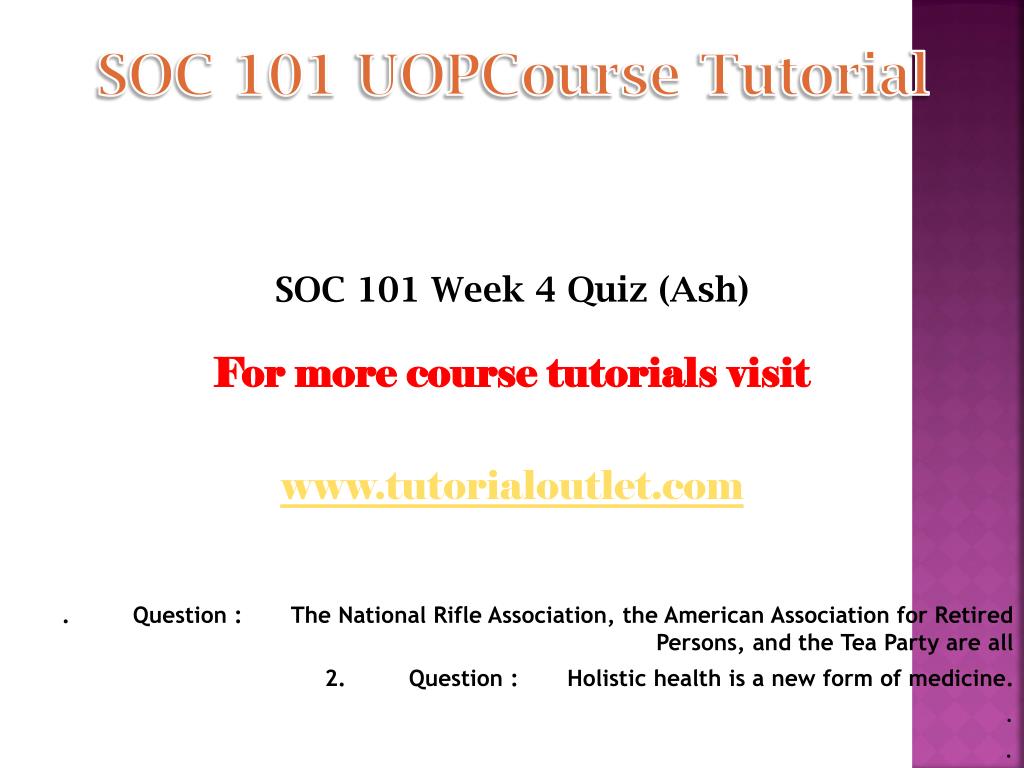 SOC 101 UOPCourse Tutorial

SOC 101 Week 4 Quiz (Ash)

For more course tutorials visit

www.tutorialoutlet.com

. Question : The National Rifle Association, the American Association for Retired Persons, and the Tea Party are all

2. Question : Holistic health is a new form of medicine.

.

.